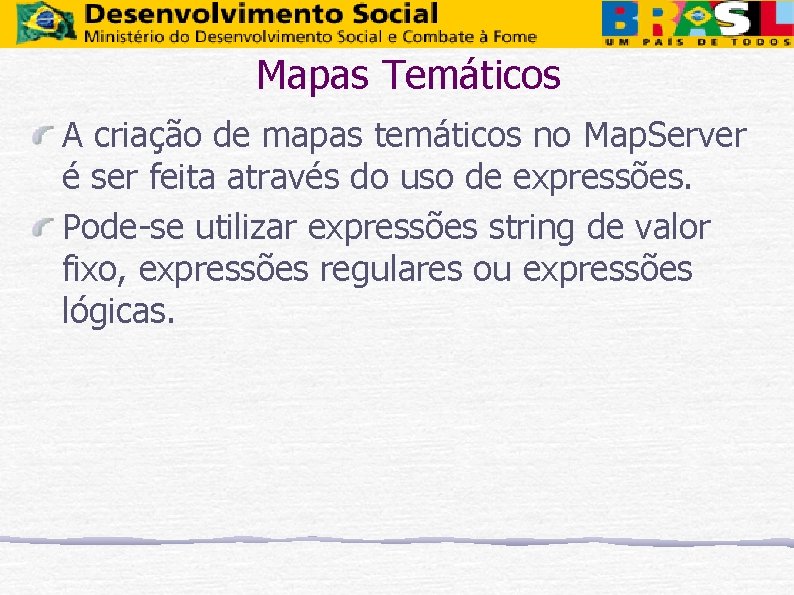 Desenvolvimento Social
Ministério do Desenvolvimento Social e Combate à Fome

BRASIL
UM PAÍS DE TODOS

Mapas Temáticos

A criação de mapas temáticos no MapServer é ser feita através do uso de expressões.

Pode-se utilizar expressões string de valor fixo, expressões regulares ou expressões lógicas.